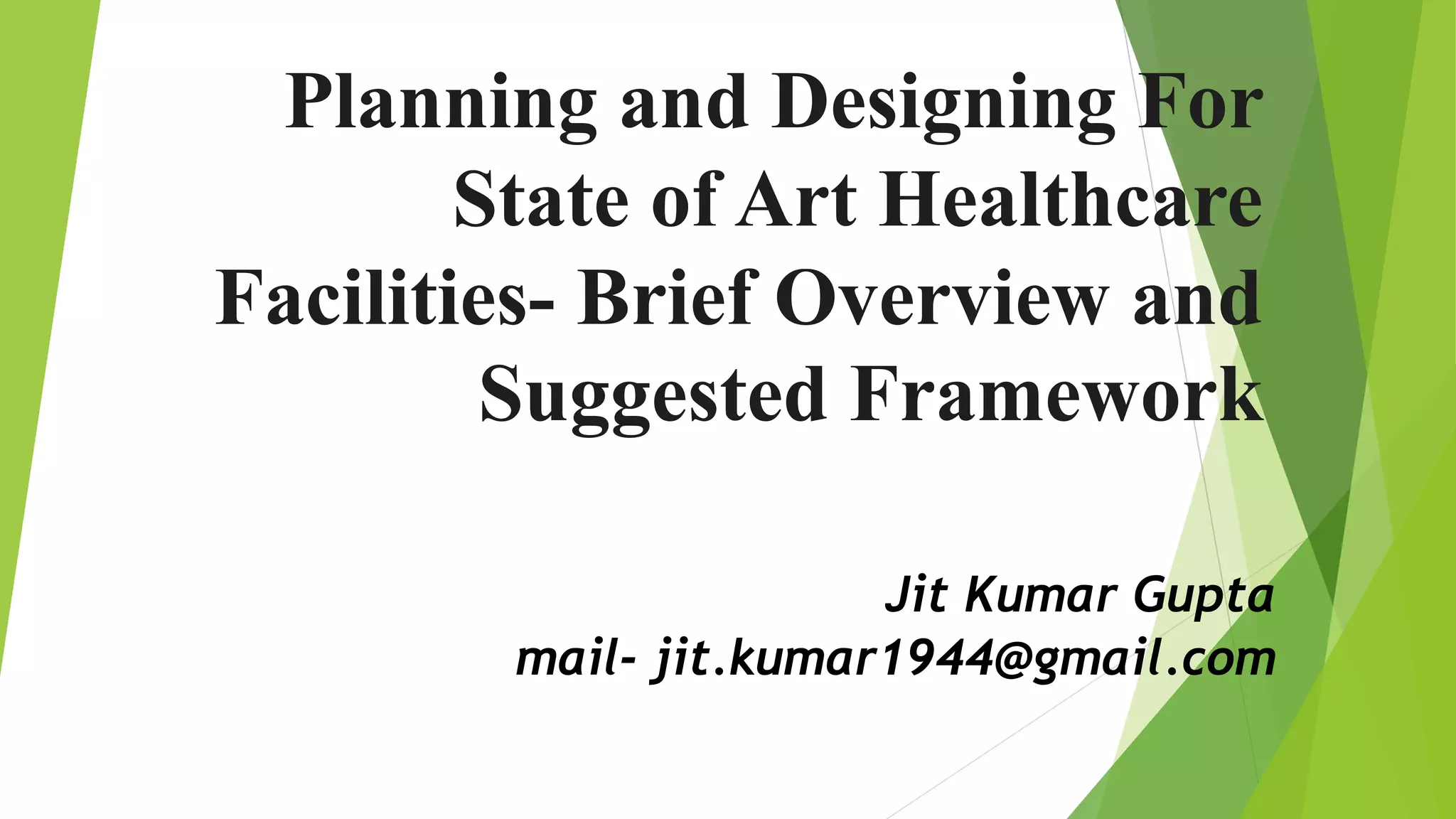 Planning and Designing For State of Art Healthcare Facilities- Brief Overview and Suggested Framework

Jit Kumar Gupta
mail- jit.kumar1944@gmail.com